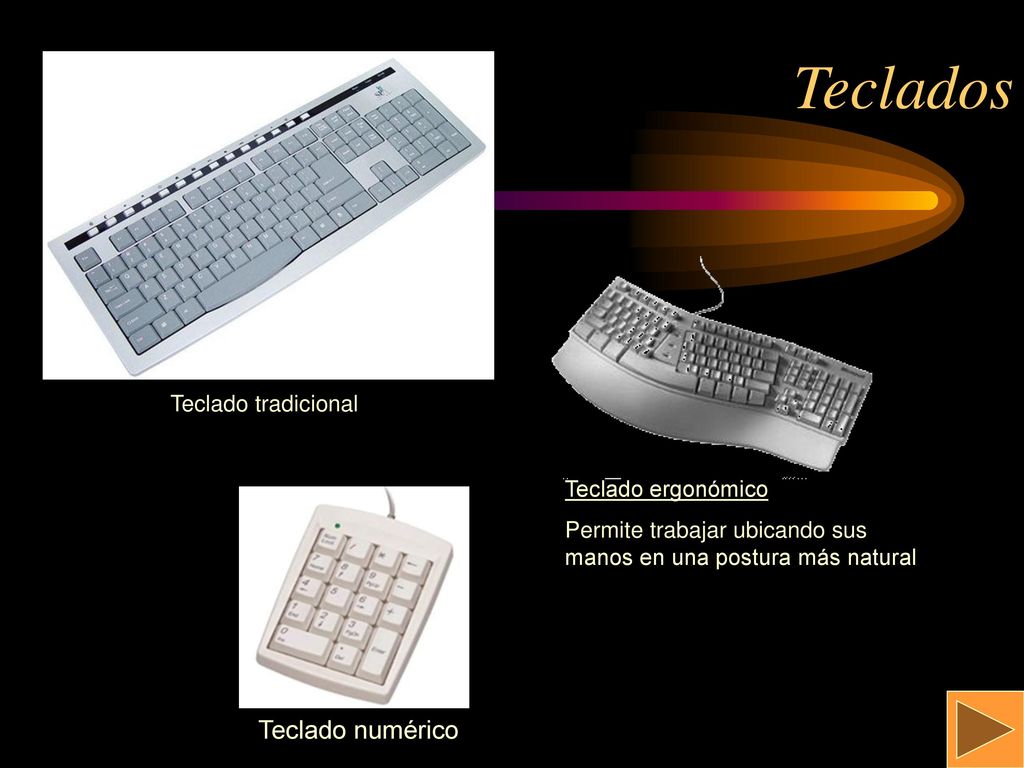 Teclados

Teclado tradicional

Teclado ergonómico

Permite trabajar ubicando sus manos en una postura más natural

Teclado numérico